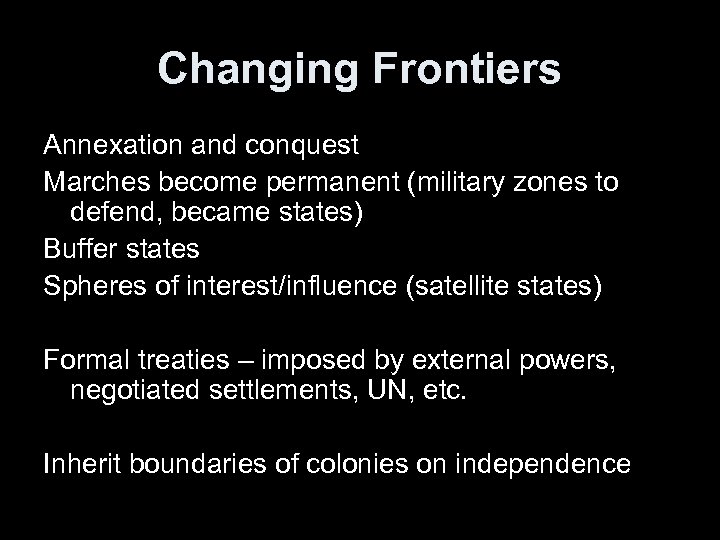 Changing Frontiers

Annexation and conquest

Marches become permanent (military zones to defend, became states)

Buffer states

Spheres of interest/influence (satellite states)

Formal treaties – imposed by external powers, negotiated settlements, UN, etc.

Inherit boundaries of colonies on independence